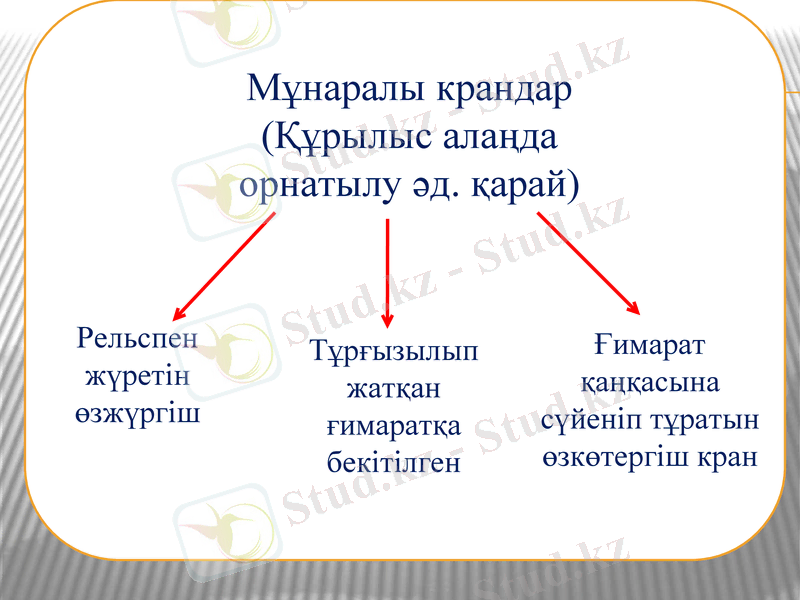 Мұнаралы крандар (Құрылыс алаңда орнатылу әд. қарай)

Рельспен жүретін өзжүргіш

Тұрғызылып жатқан ғимаратқа бекітілген

Ғимарат қаңқасына сүйеніп тұратын өзкөтергіш кран

Stud.kz - Stud.kz